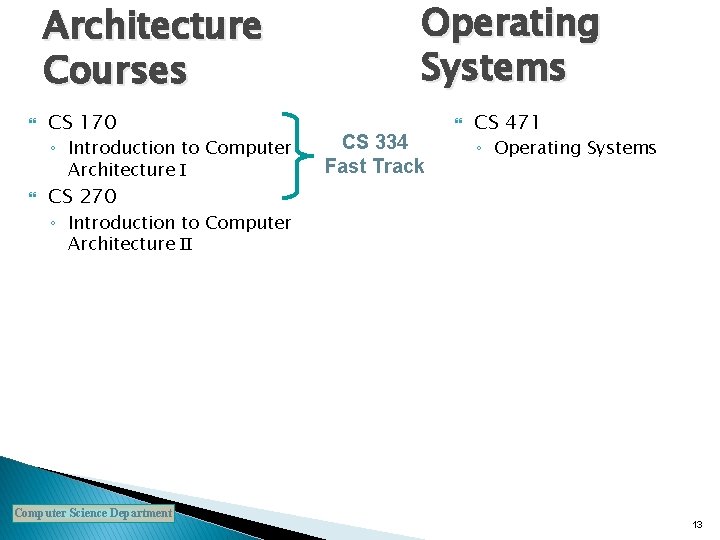 Architecture Courses

CS 170
◦ Introduction to Computer Architecture I
CS 270
◦ Introduction to Computer Architecture II

CS 334 Fast Track

Operating Systems

CS 471
◦ Operating Systems

Computer Science Department

13